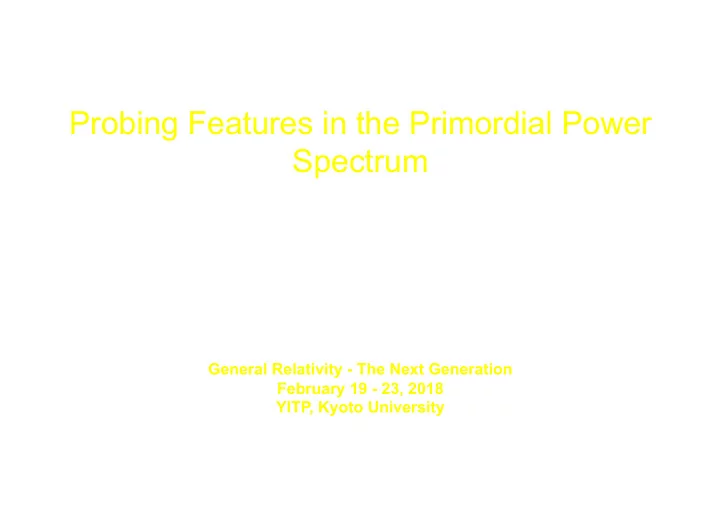 Probing Features in the Primordial Power Spectrum

General Relativity - The Next Generation
February 19 - 23, 2018
YITP, Kyoto University